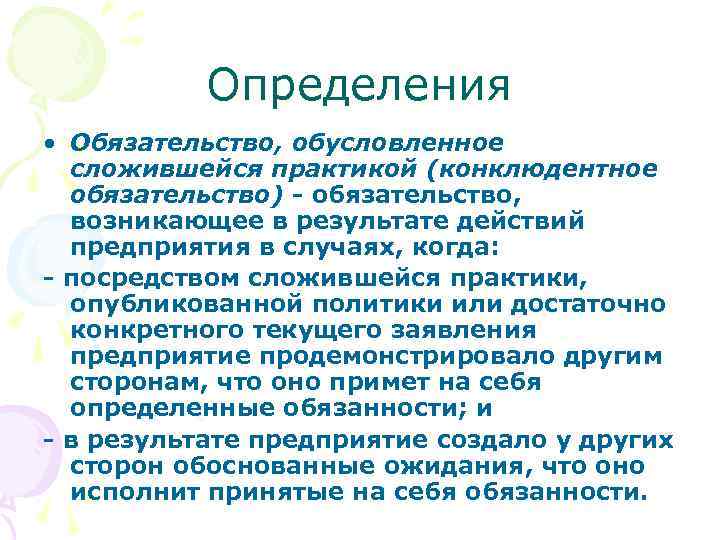 Определения

• Обязательство, обусловленное сложившейся практикой (конклюдентное обязательство) - обязательство, возникающее в результате действий предприятия в случаях, когда:

- посредством сложившейся практики, опубликованной политики или достаточно конкретного текущего заявления предприятие продемонстрировало другим сторонам, что оно примет на себя определенные обязанности; и

- в результате предприятие создало у других сторон обоснованные ожидания, что оно исполнит принятые на себя обязанности.